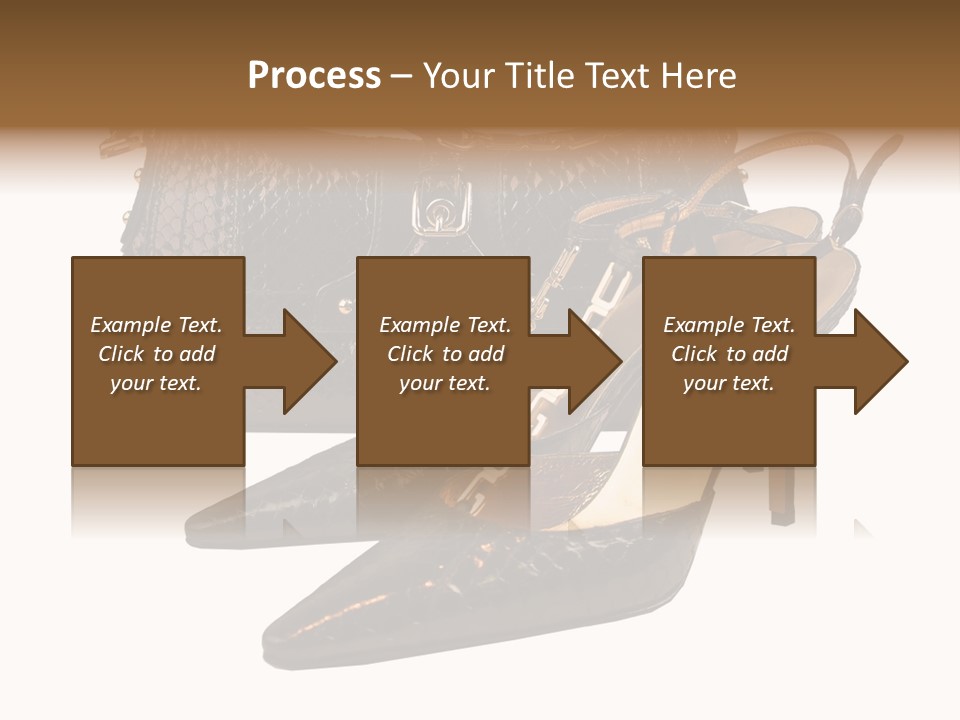 Process – Your Title Text Here

Example Text. Click to add your text.

Example Text. Click to add your text.

Example Text. Click to add your text.